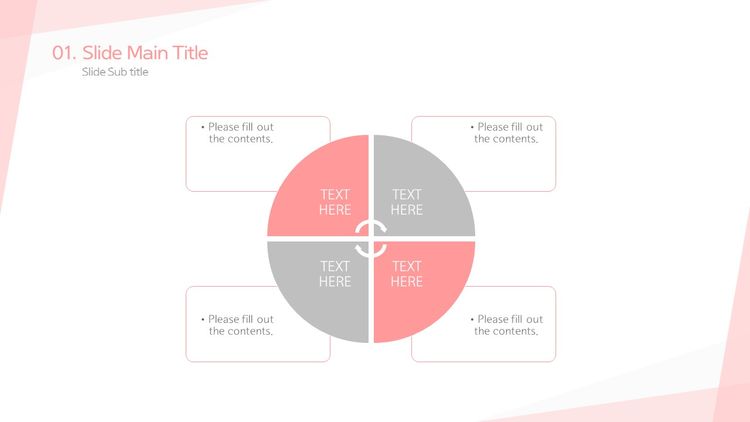 01. Slide Main Title

Slide Sub title

• Please fill out the contents.

• Please fill out the contents.

TEXT HERE

TEXT HERE

TEXT HERE

TEXT HERE

• Please fill out the contents.

• Please fill out the contents.